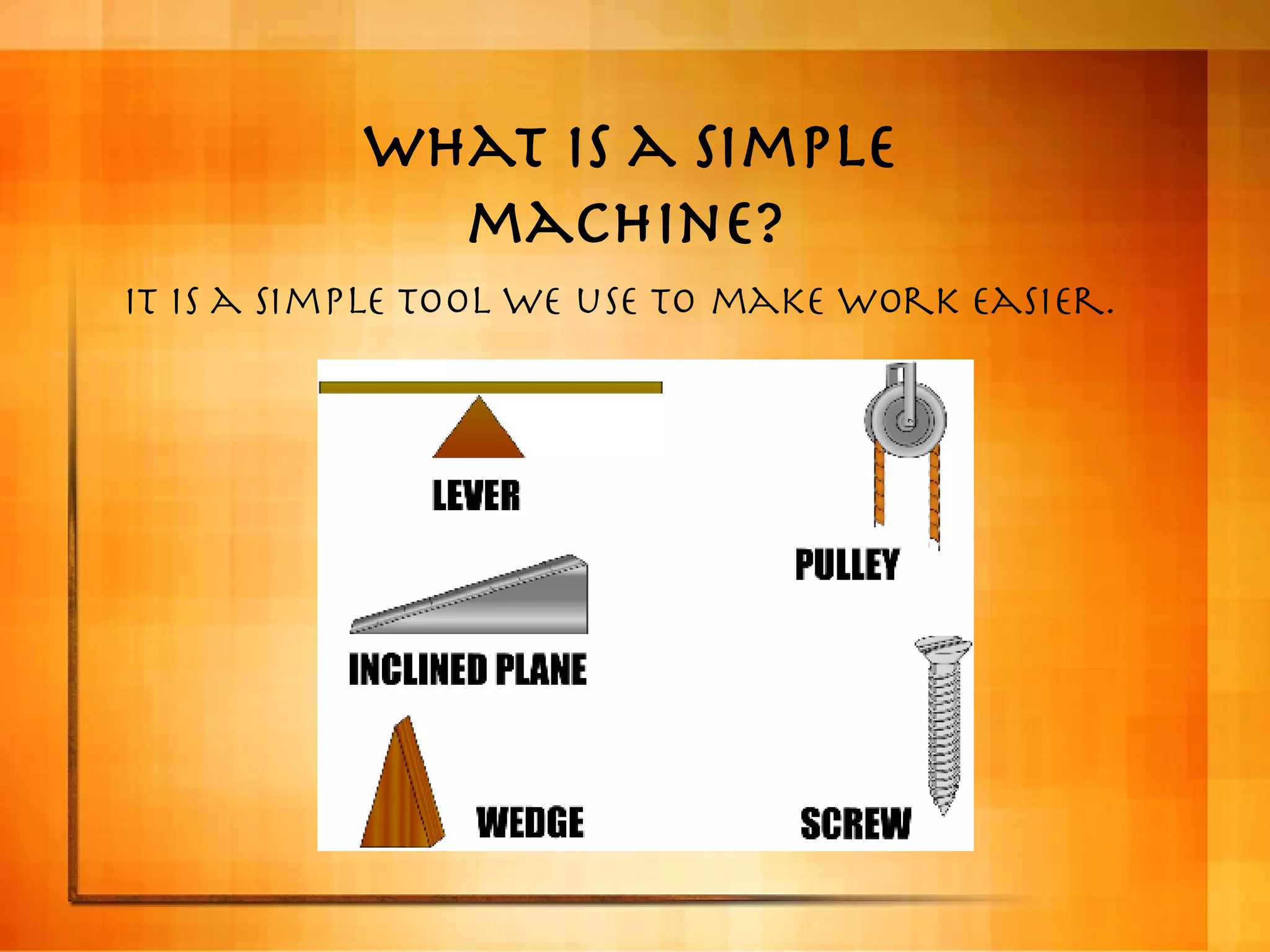 What is a simple machine?

It is a simple tool we use to make work easier.

LEVER

PULLEY

INCLINED PLANE

WEDGE

SCREW